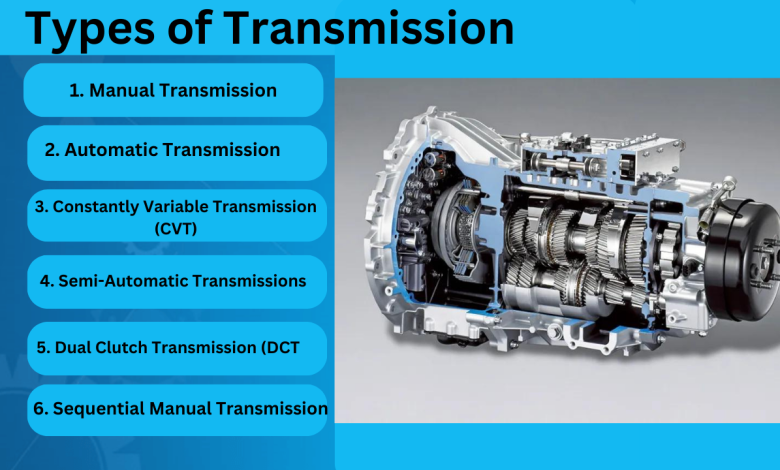 Types of Transmission

1. Manual Transmission

2. Automatic Transmission

3. Constantly Variable Transmission (CVT)

4. Semi-Automatic Transmissions

5. Dual Clutch Transmission (DCT

6. Sequential Manual Transmission